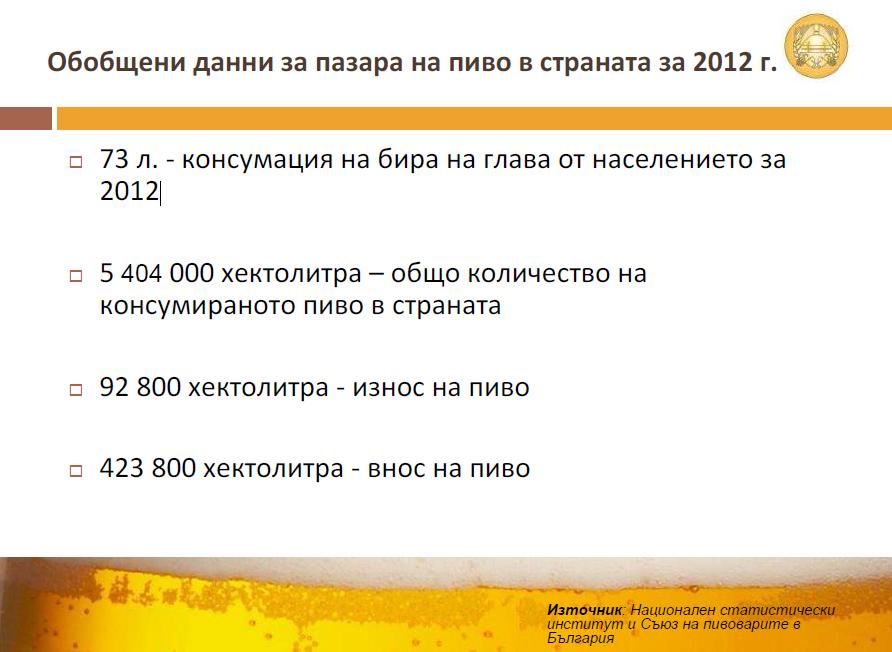 Обобщени данни за пазара на пиво в страната за 2012 г.

□ 73 л. - консумация на бира на глава от населението за 2012

□ 5 404 000 хектолитра – общо количество на консумираното пиво в страната

□ 92 800 хектолитра - износ на пиво

□ 423 800 хектолитра - внос на пиво

Източник: Национален статистически институт и Съюз на пивоварите в България